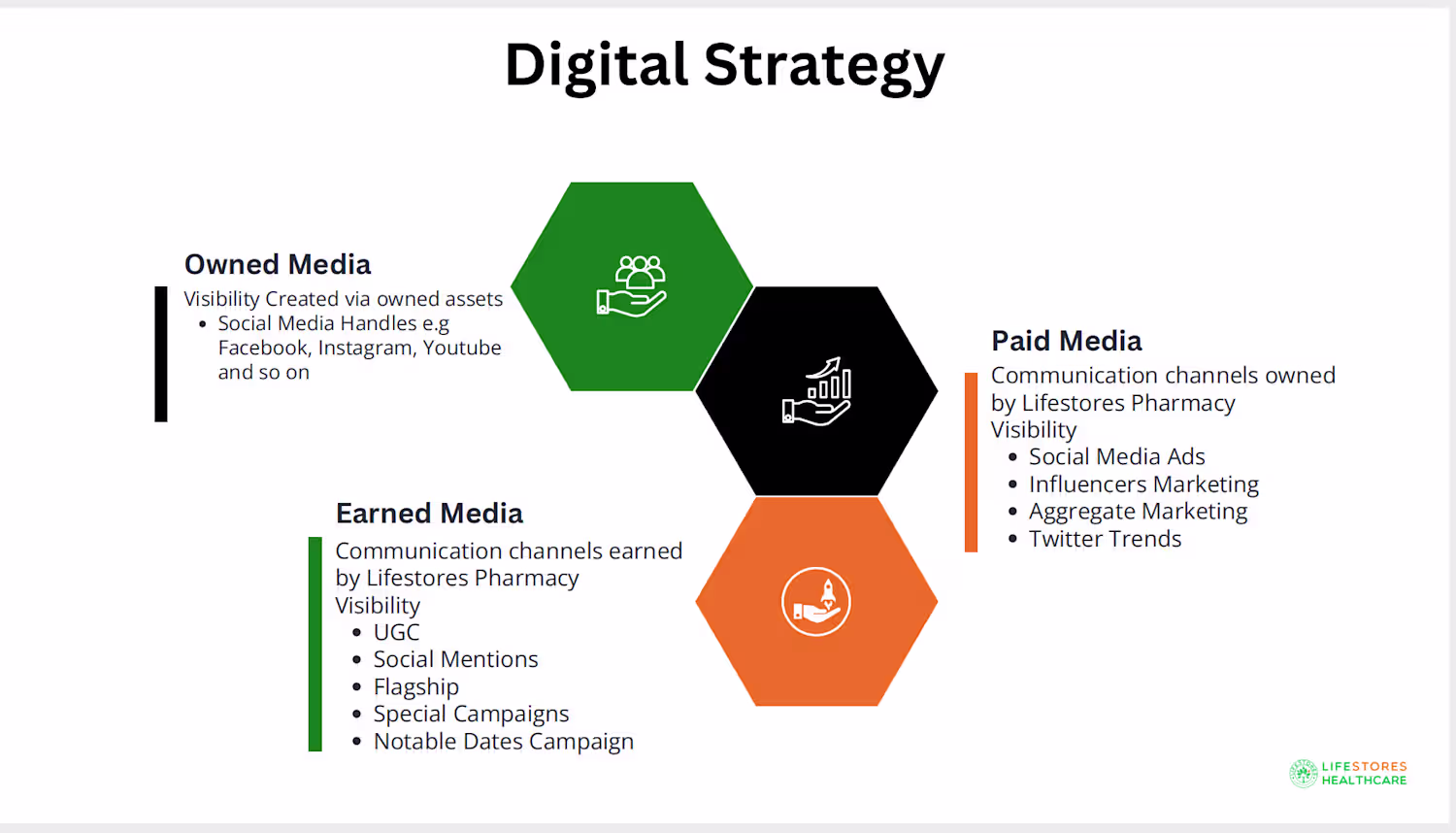 Digital Strategy

Owned Media
Visibility Created via owned assets
- Social Media Handles e.g Facebook, Instagram, Youtube and so on

Paid Media
Communication channels owned by Lifestores Pharmacy Visibility
- Social Media Ads
- Influencers Marketing
- Aggregate Marketing
- Twitter Trends

Earned Media
Communication channels earned by Lifestores Pharmacy Visibility
- UGC
- Social Mentions
- Flagship
- Special Campaigns
- Notable Dates Campaign

LIFESTORES HEALTHCARE